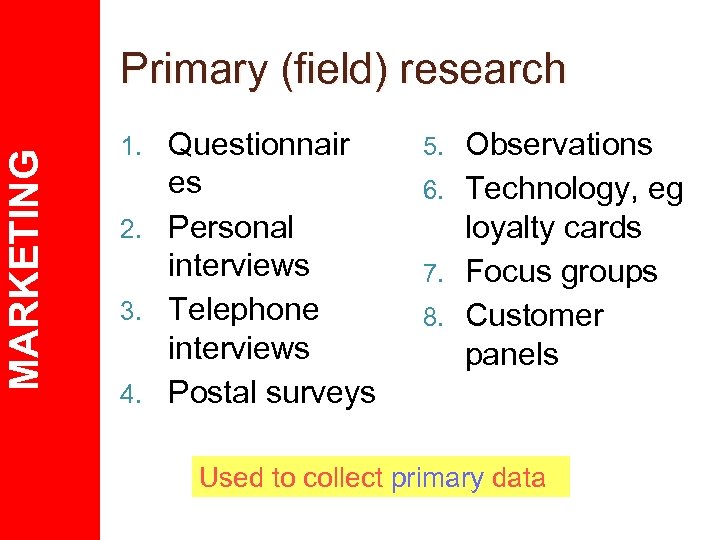 MARKETING

Primary (field) research

1. Questionnaires
2. Personal interviews
3. Telephone interviews
4. Postal surveys

5. Observations
6. Technology, eg loyalty cards
7. Focus groups
8. Customer panels

Used to collect primary data